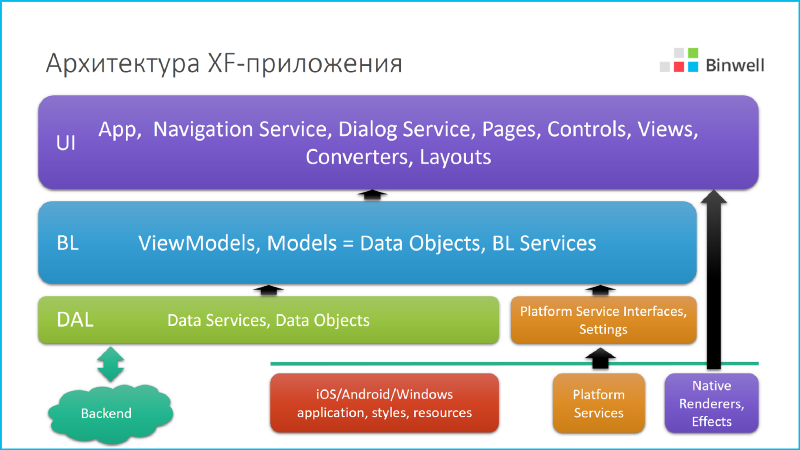 Архитектура XF-приложения

Binwell

UI App, Navigation Service, Dialog Service, Pages, Controls, Views, Converters, Layouts

BL ViewModels, Models = Data Objects, BL Services

DAL Data Services, Data Objects

Platform Service Interfaces, Settings

Backend

iOS/Android/Windows application, styles, resources

Platform Services

Native Renderers, Effects